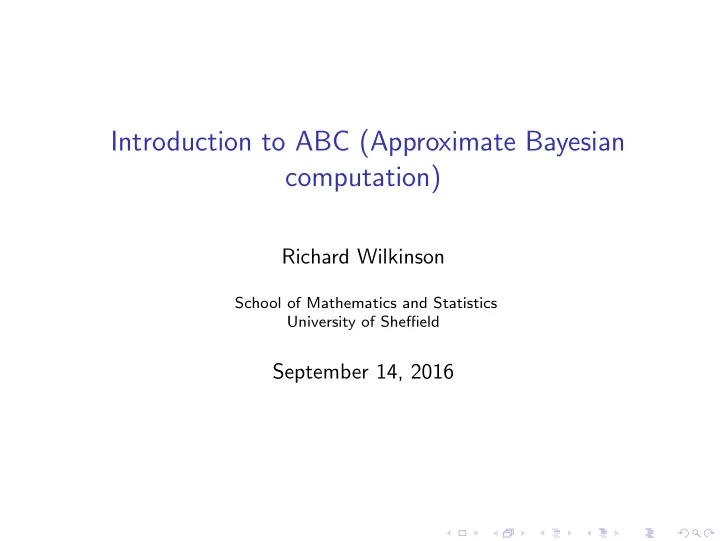 Introduction to ABC (Approximate Bayesian computation)

Richard Wilkinson

School of Mathematics and Statistics
University of Sheffield

September 14, 2016